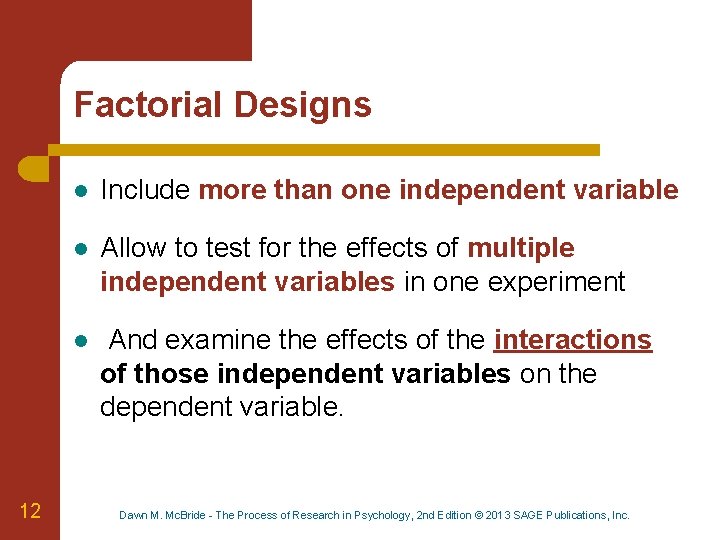 Factorial Designs

- Include more than one independent variable

- Allow to test for the effects of multiple independent variables in one experiment

- And examine the effects of the interactions of those independent variables on the dependent variable.

12

Dawn M. McBride - The Process of Research in Psychology, 2nd Edition © 2013 SAGE Publications, Inc.